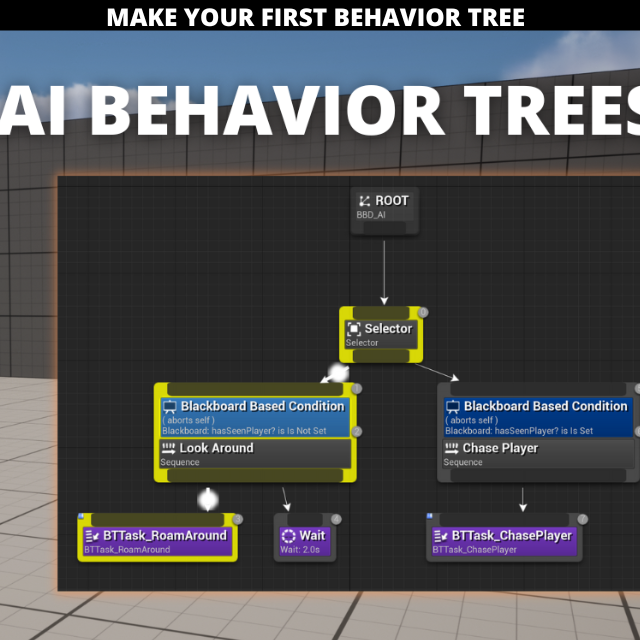 MAKE YOUR FIRST BEHAVIOR TREE

AI BEHAVIOR TREES

ROOT
BBD_AI

0
Selector
Selector

1
Blackboard Based Condition
( aborts self )
Blackboard: hasSeenPlayer? is Is Not Set
2
Look Around
Sequence

Blackboard Based Condition
( aborts self )
Blackboard: hasSeenPlayer? is Is Set
Chase Player
Sequence

3
BTTask_RoamAround
BTTask_RoamAround

4
Wait
Wait: 2.0s

7
BTTask_ChasePlayer
BTTask_ChasePlayer